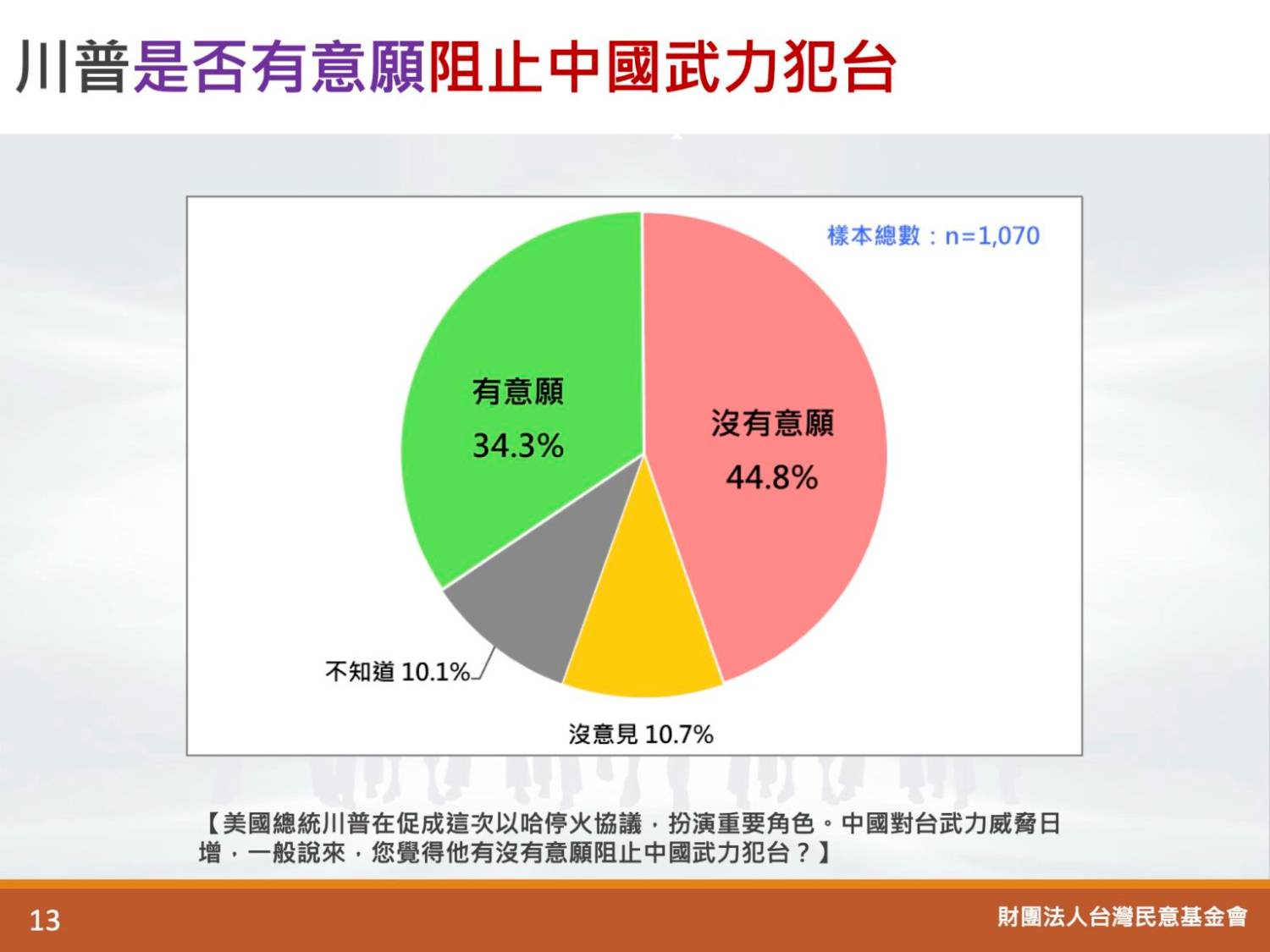 川普是否有意願阻止中國武力犯台

樣本總數：n=1,070

有意願
34.3%

沒有意願
44.8%

不知道 10.1%

沒意見 10.7%

【美國總統川普在促成這次以哈停火協議，扮演重要角色。中國對台武力威脅日增，一般說來，您覺得他有沒有意願阻止中國武力犯台？】

13

財團法人台灣民意基金會